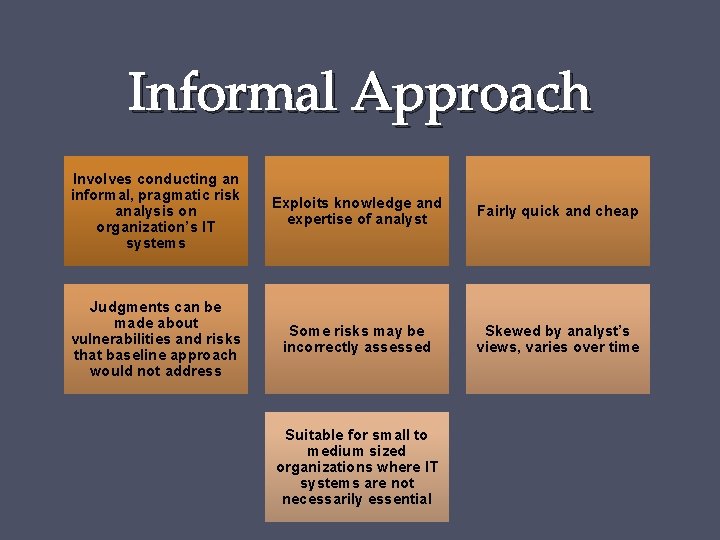 Informal Approach

Involves conducting an informal, pragmatic risk analysis on organization's IT systems

Exploits knowledge and expertise of analyst

Fairly quick and cheap

Judgments can be made about vulnerabilities and risks that baseline approach would not address

Some risks may be incorrectly assessed

Skewed by analyst's views, varies over time

Suitable for small to medium sized organizations where IT systems are not necessarily essential